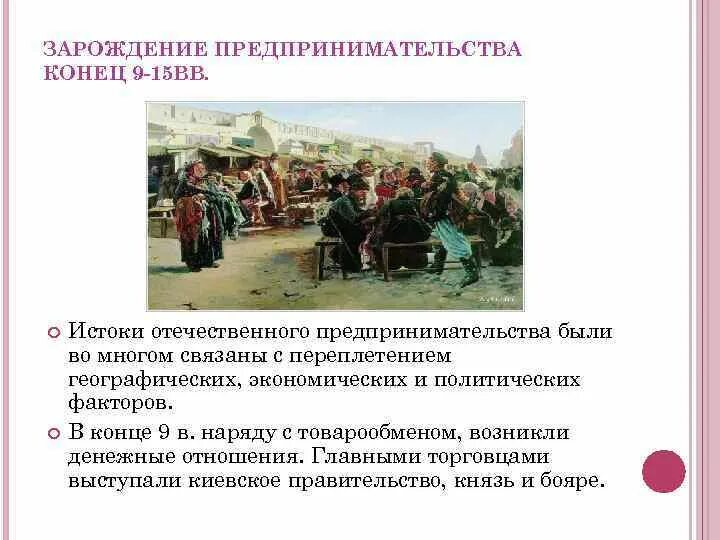 ЗАРОЖДЕНИЕ ПРЕДПРИНИМАТЕЛЬСТВА КОНЕЦ 9-15ВВ.

Истоки отечественного предпринимательства были во многом связаны с переплетением географических, экономических и политических факторов.

В конце 9 в. наряду с товарообменом, возникли денежные отношения. Главными торговцами выступали киевское правительство, князь и бояре.